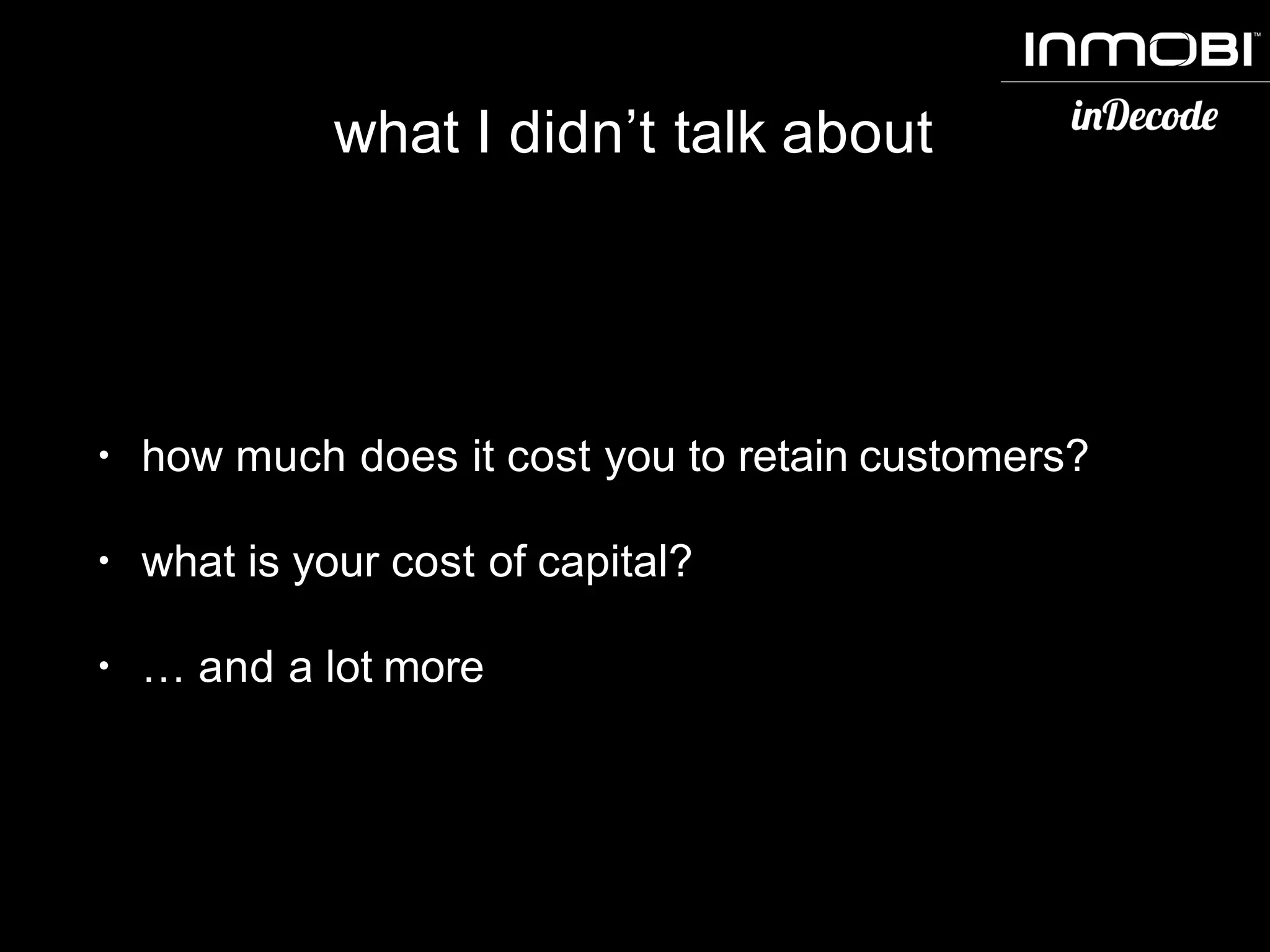 INMOBI™

inDecode

what I didn’t talk about

• how much does it cost you to retain customers?

• what is your cost of capital?

• … and a lot more